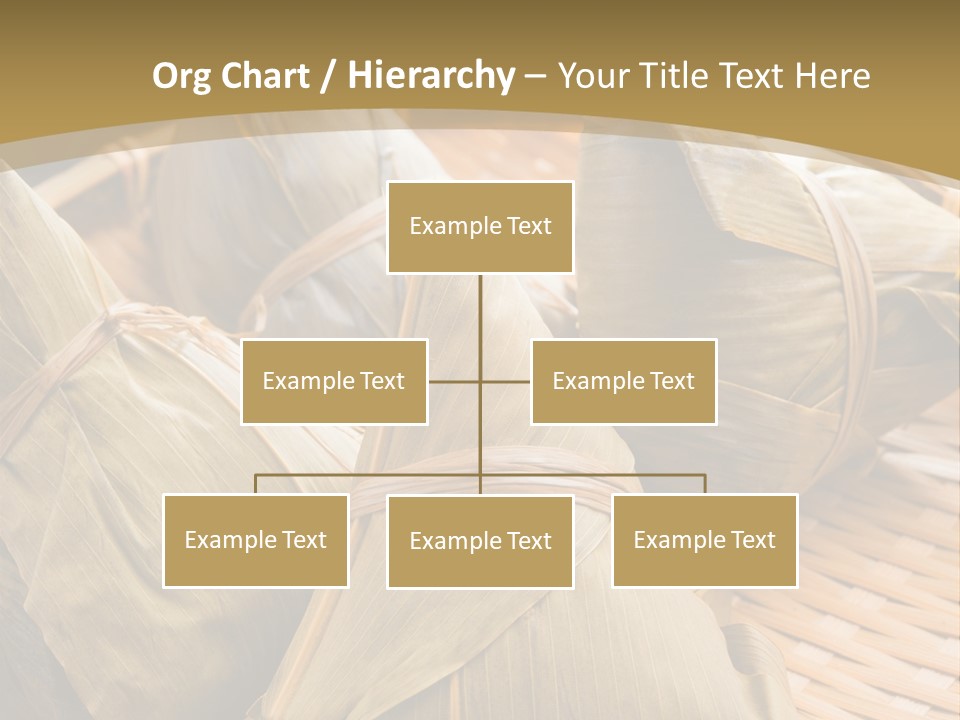 Org Chart / Hierarchy – Your Title Text Here

Example Text

Example Text

Example Text

Example Text

Example Text

Example Text